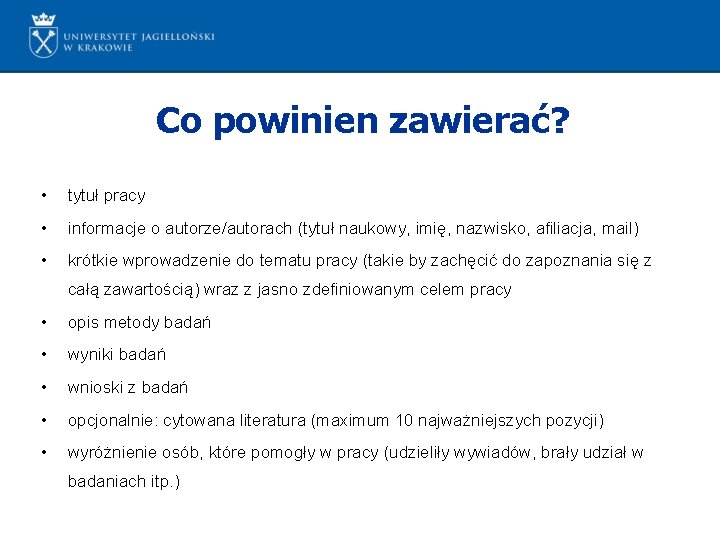 UNIWERSYTET JAGIELLOŃSKI
W KRAKOWIE

Co powinien zawierać?

• tytuł pracy
• informacje o autorze/autorach (tytuł naukowy, imię, nazwisko, afiliacja, mail)
• krótkie wprowadzenie do tematu pracy (takie by zachęcić do zapoznania się z całą zawartością) wraz z jasno zdefiniowanym celem pracy
• opis metody badań
• wyniki badań
• wnioski z badań
• opcjonalnie: cytowana literatura (maximum 10 najważniejszych pozycji)
• wyróżnienie osób, które pomogły w pracy (udzieliły wywiadów, brały udział w badaniach itp.)